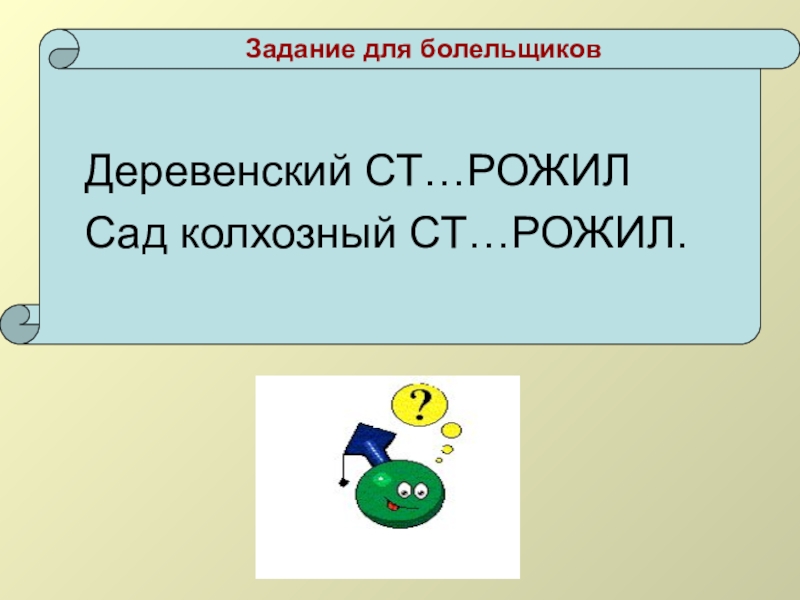 Задание для болельщиков

Деревенский СТ…РОЖИЛ
Сад колхозный СТ…РОЖИЛ.

?